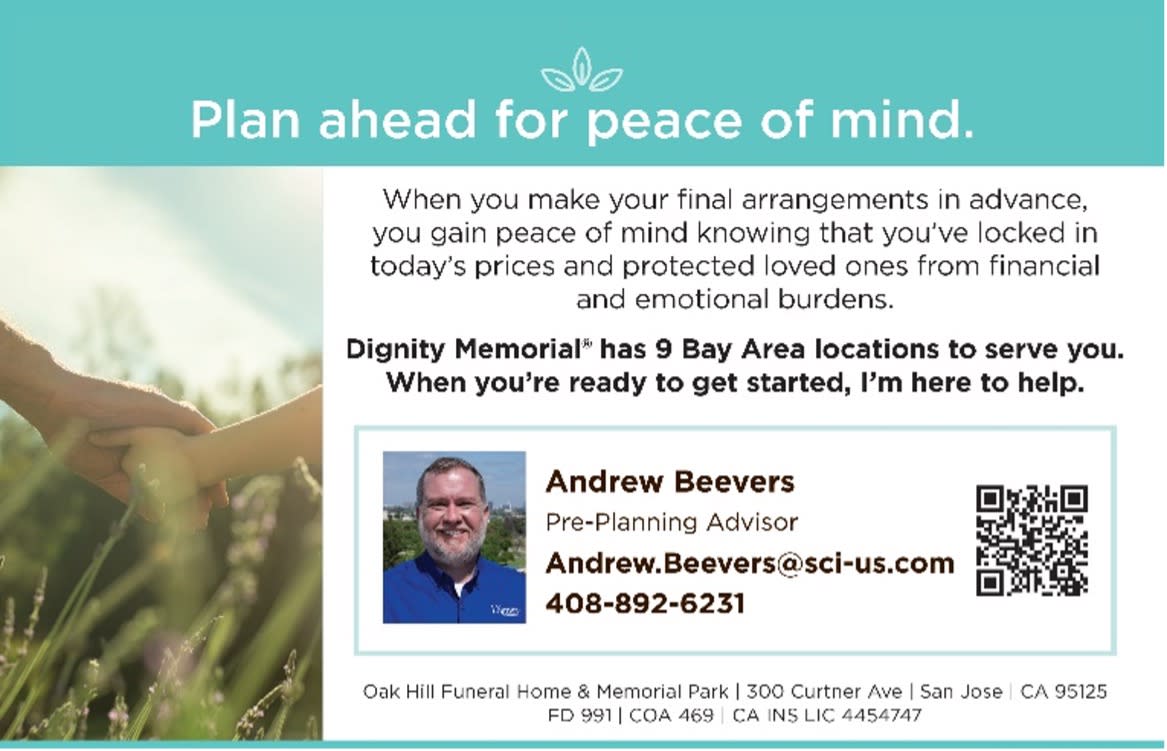 Plan ahead for peace of mind.

When you make your final arrangements in advance, you gain peace of mind knowing that you've locked in today's prices and protected loved ones from financial and emotional burdens.

Dignity Memorial® has 9 Bay Area locations to serve you. When you're ready to get started, I'm here to help.

Andrew Beevers
Pre-Planning Advisor
Andrew.Beevers@sci-us.com
408-892-6231

Oak Hill Funeral Home & Memorial Park | 300 Curtner Ave | San Jose | CA 95125
FD 991 | COA 469 | CA INS LIC 4454747